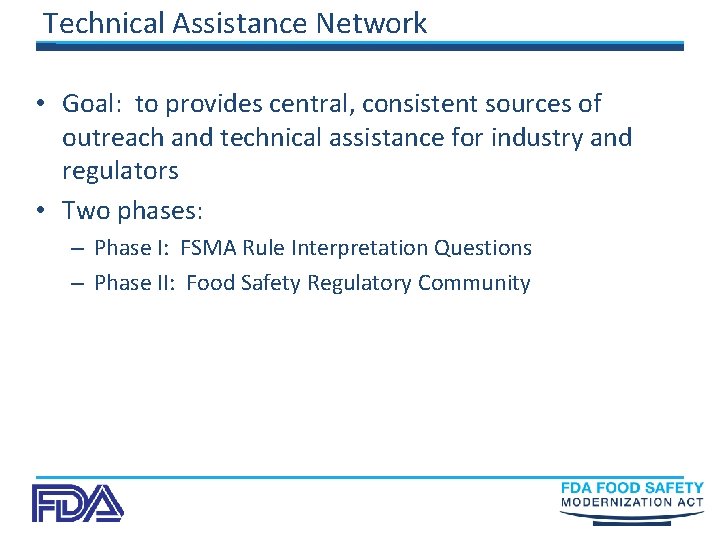 Technical Assistance Network

• Goal: to provides central, consistent sources of outreach and technical assistance for industry and regulators
• Two phases:
– Phase I: FSMA Rule Interpretation Questions
– Phase II: Food Safety Regulatory Community

FDA

FDA FOOD SAFETY
MODERNIZATION ACT